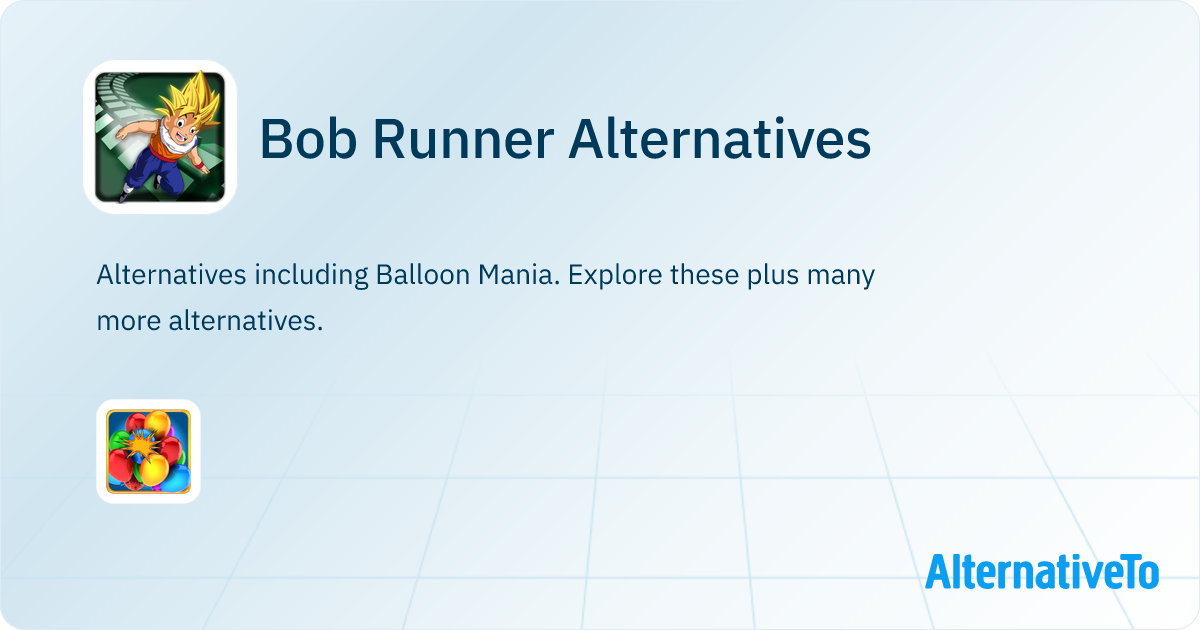 Bob Runner Alternatives

Alternatives including Balloon Mania. Explore these plus many more alternatives.

AlternativeTo